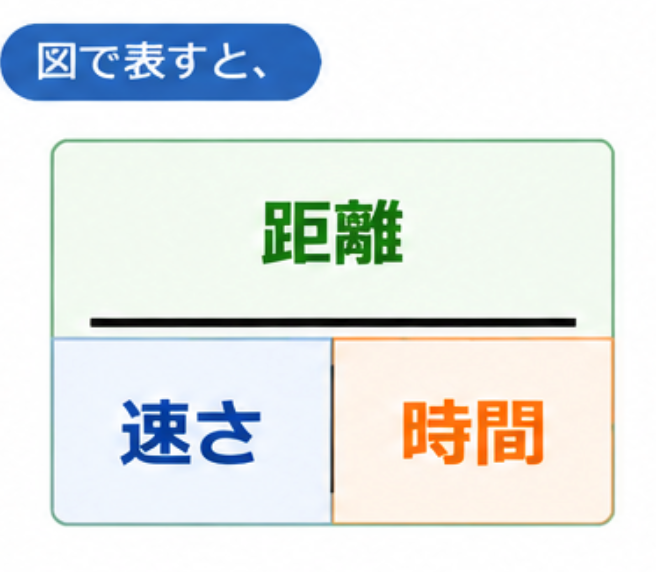 図で表すと、

距離

速さ

時間